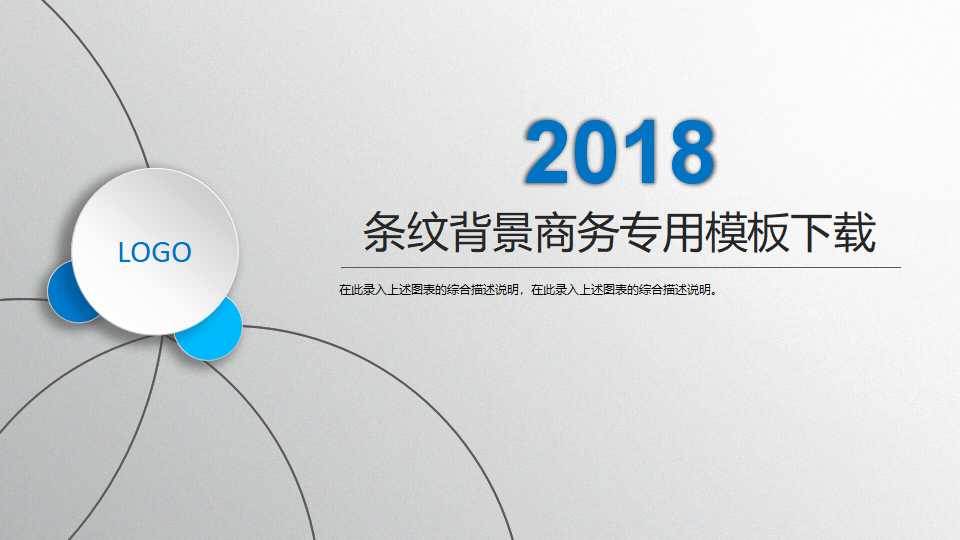 LOGO

2018

条纹背景商务专用模板下载

在此录入上述图表的综合描述说明，在此录入上述图表的综合描述说明。